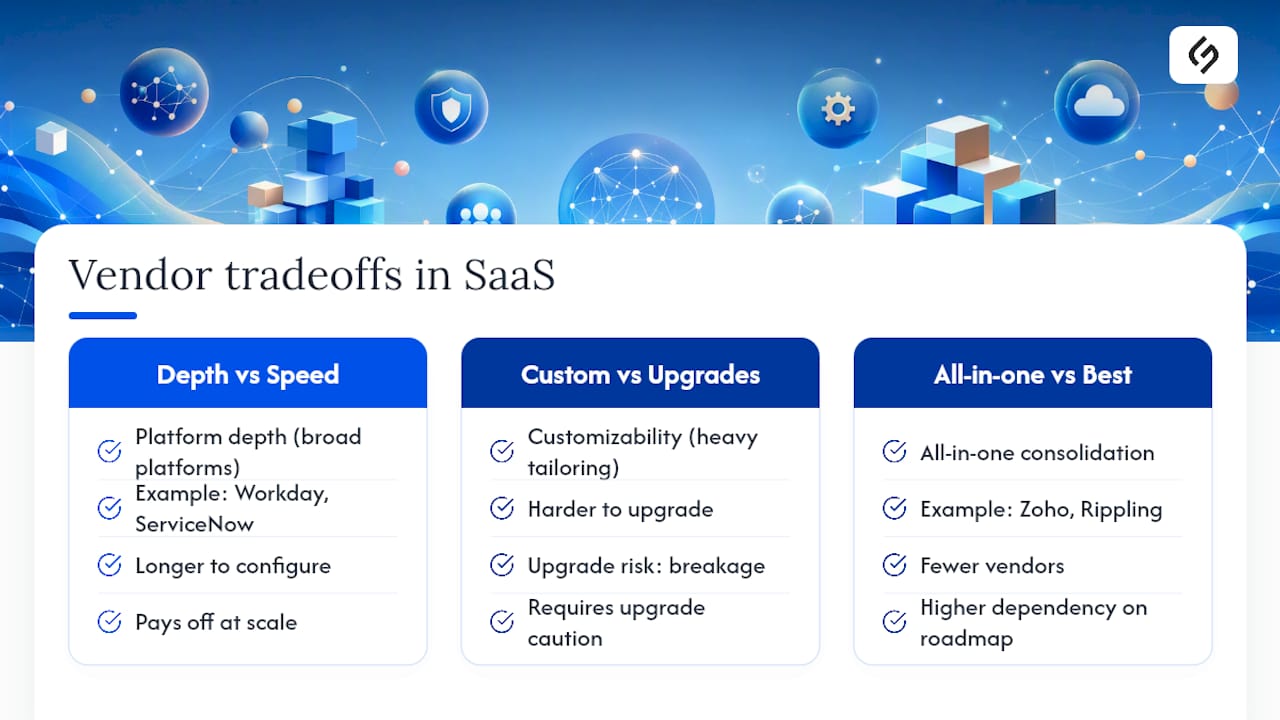 Vendor tradeoffs in SaaS

Depth vs Speed

Platform depth (broad platforms)

Example: Workday, ServiceNow

Longer to configure

Pays off at scale

Custom vs Upgrades

Customizability (heavy tailoring)

Harder to upgrade

Upgrade risk: breakage

Requires upgrade caution

All-in-one vs Best

All-in-one consolidation

Example: Zoho, Rippling

Fewer vendors

Higher dependency on roadmap